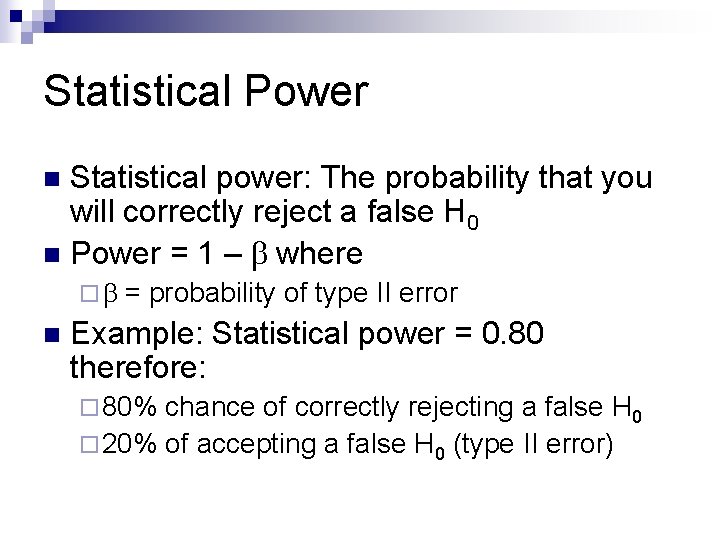 Statistical Power

Statistical power: The probability that you will correctly reject a false $H_0$

Power = 1 – $\beta$ where

$\beta$ = probability of type II error

Example: Statistical power = 0.80 therefore:

80% chance of correctly rejecting a false $H_0$

20% of accepting a false $H_0$ (type II error)